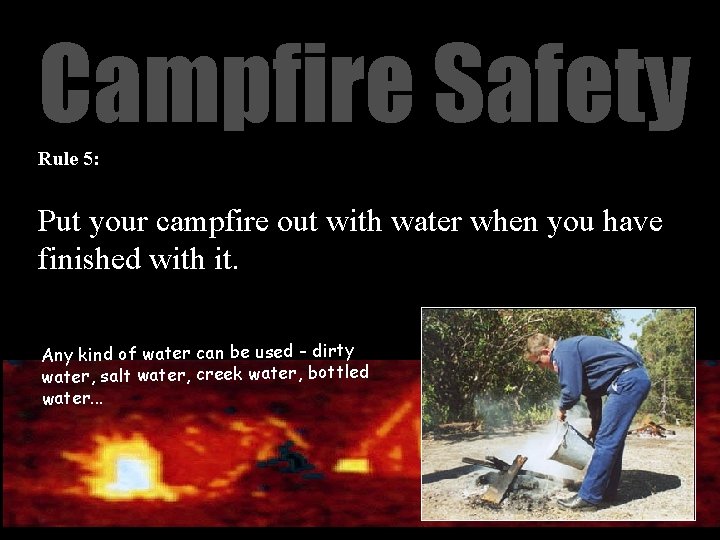 Campfire Safety

Rule 5:

Put your campfire out with water when you have finished with it.

Any kind of water can be used - dirty water, salt water, creek water, bottled water...